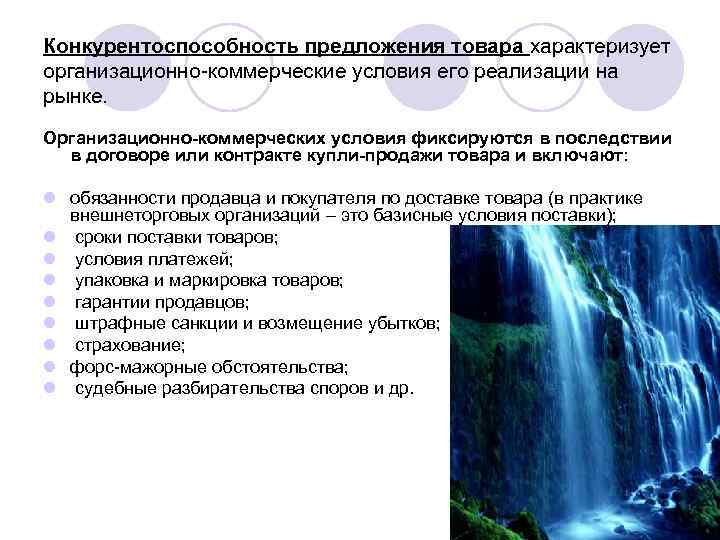 Конкурентоспособность предложения товара характеризует организационно-коммерческие условия его реализации на рынке.

Организационно-коммерческих условия фиксируются в последствии в договоре или контракте купли-продажи товара и включают:

- обязанности продавца и покупателя по доставке товара (в практике внешнеторговых организаций – это базисные условия поставки);
- сроки поставки товаров;
- условия платежей;
- упаковка и маркировка товаров;
- гарантии продавцов;
- штрафные санкции и возмещение убытков;
- страхование;
- форс-мажорные обстоятельства;
- судебные разбирательства споров и др.